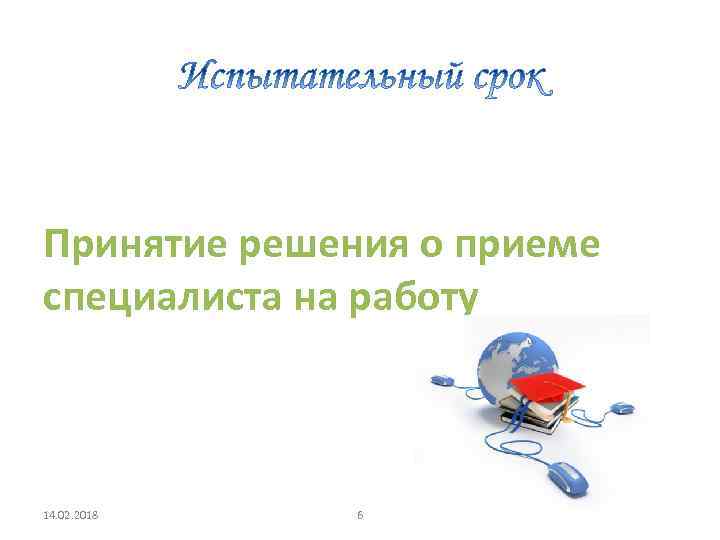 Испытательный срок

Принятие решения о приеме специалиста на работу

14.02.2018

6